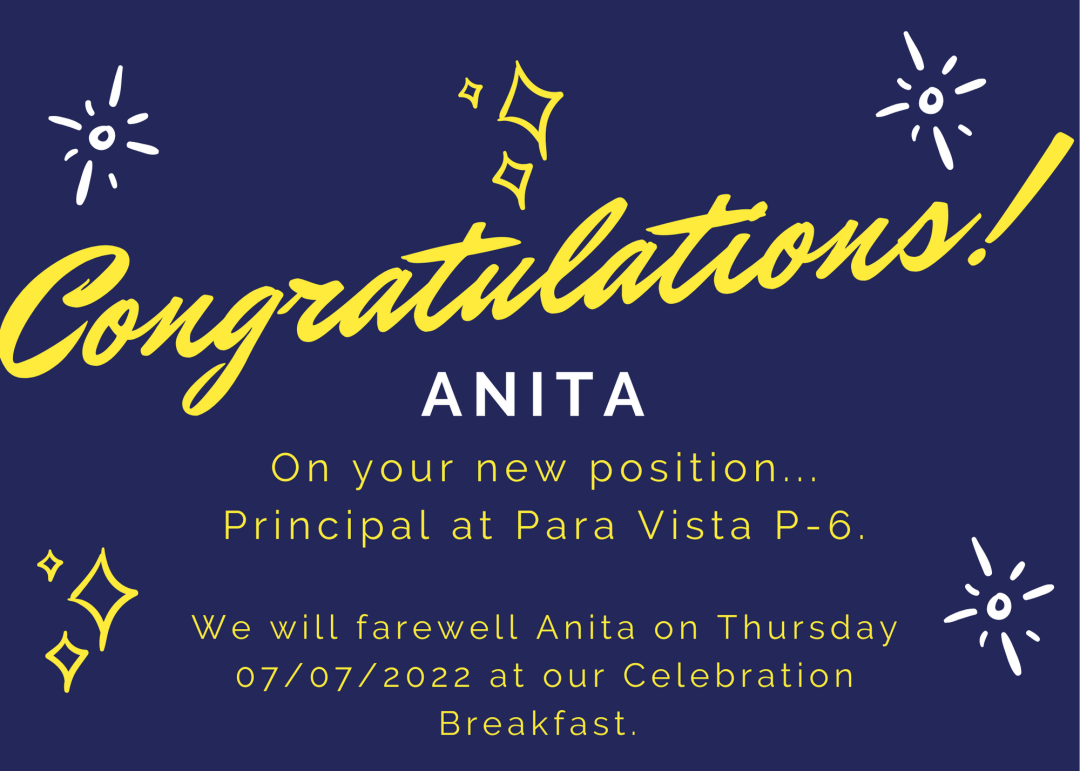 Congratulations!

ANITA

On your new position...
Principal at Para Vista P-6.

We will farewell Anita on Thursday 07/07/2022 at our Celebration Breakfast.